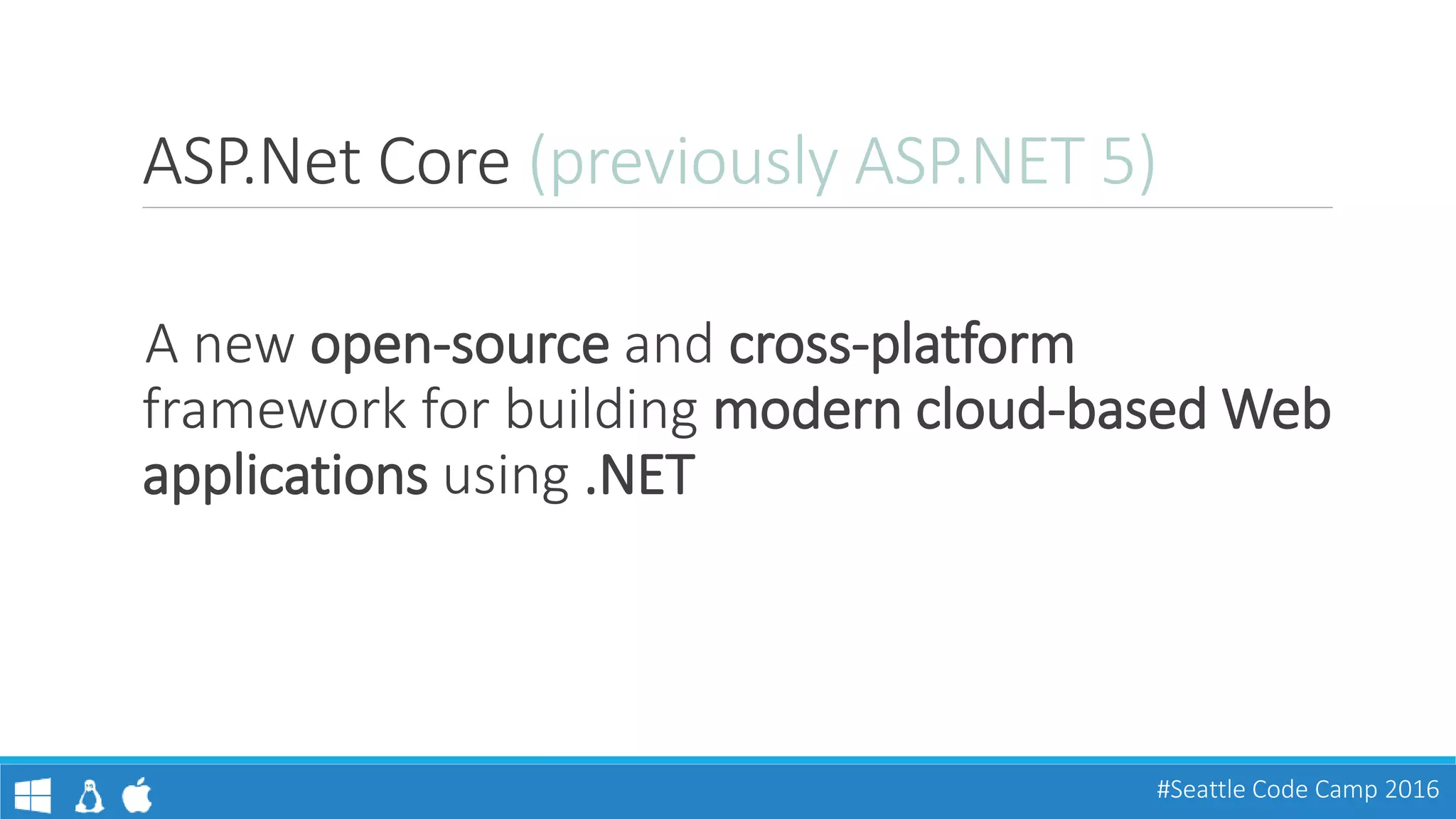 ASP.Net Core (previously ASP.NET 5)

A new open-source and cross-platform framework for building modern cloud-based Web applications using .NET

#Seattle Code Camp 2016